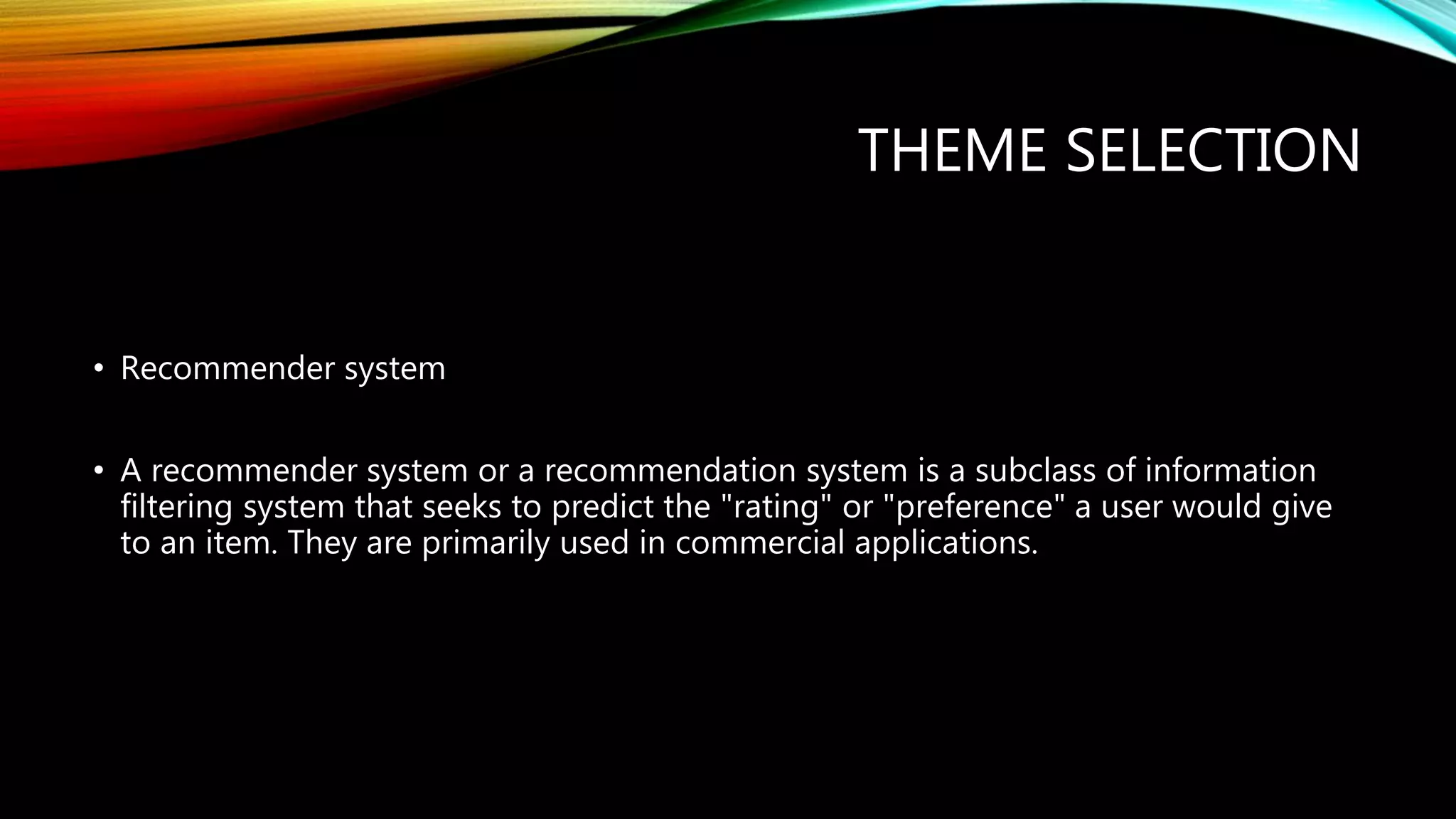 THEME SELECTION

• Recommender system

• A recommender system or a recommendation system is a subclass of information filtering system that seeks to predict the "rating" or "preference" a user would give to an item. They are primarily used in commercial applications.